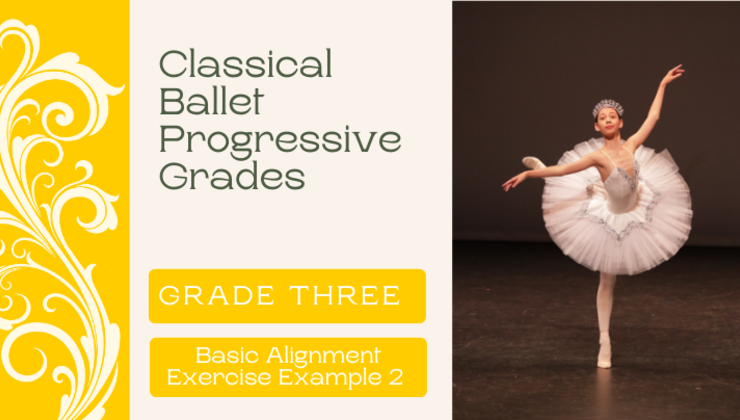 Classical Ballet Progressive Grades

GRADE THREE

Basic Alignment Exercise Example 2